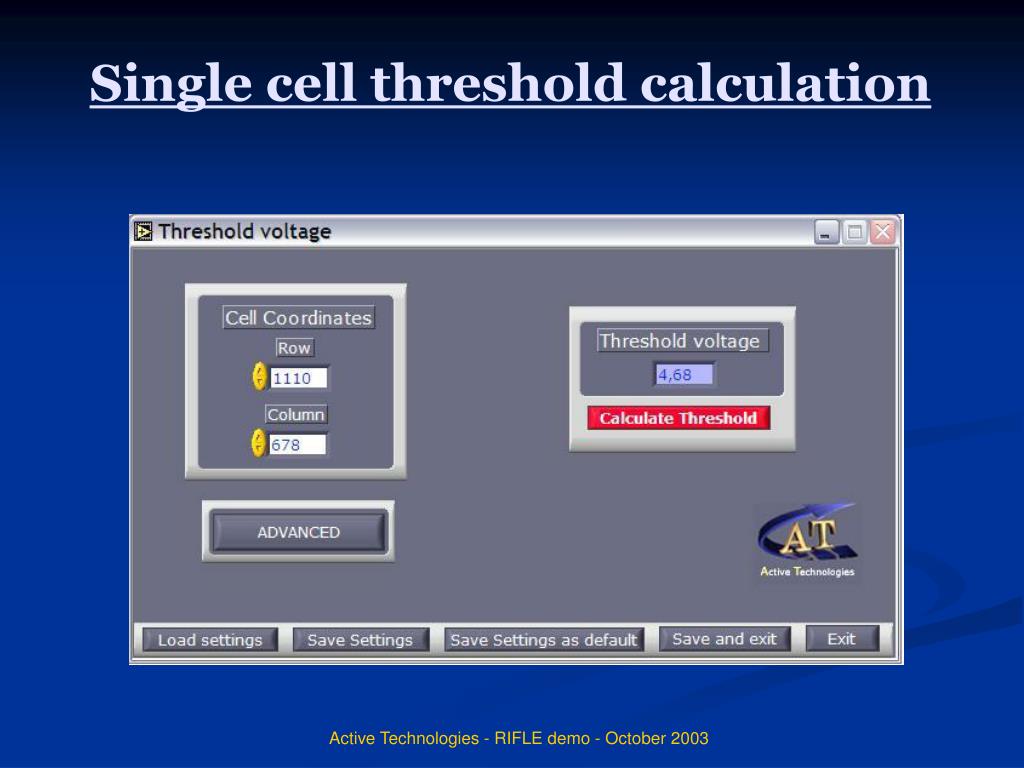 Single cell threshold calculation

Threshold voltage

Cell Coordinates

Row

1110

Column

678

Threshold voltage

4,68

Calculate Threshold

ADVANCED

AT

Active Technologies

Load settings

Save Settings

Save Settings as default

Save and exit

Exit

Active Technologies - RIFLE demo - October 2003